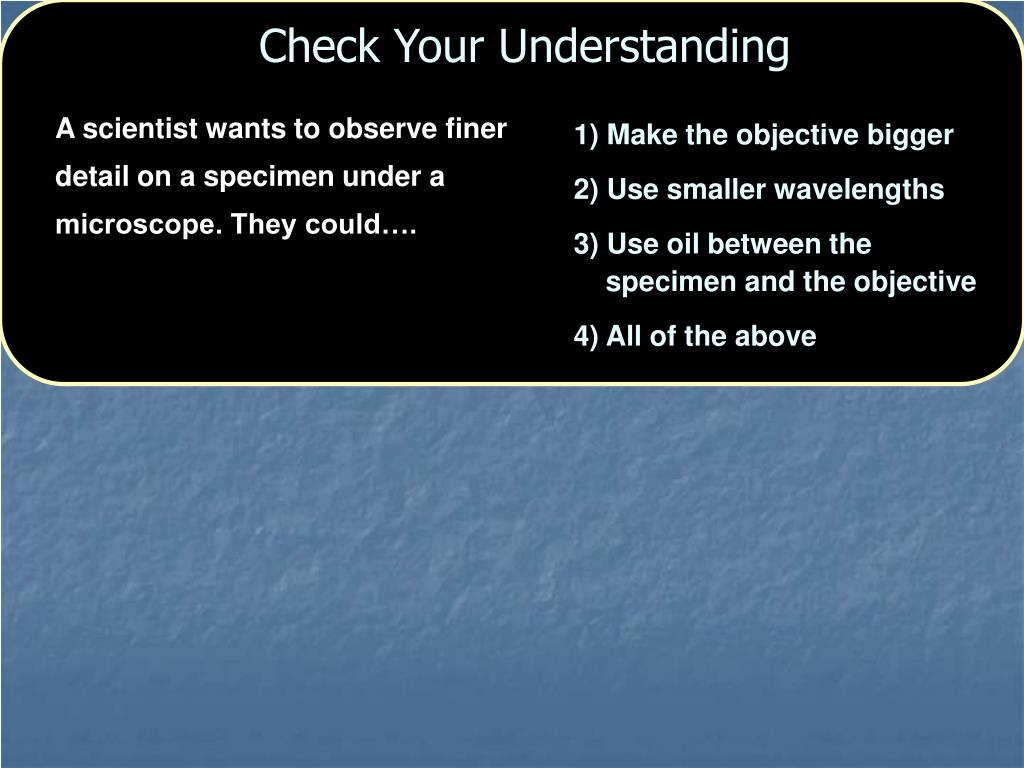 Check Your Understanding

A scientist wants to observe finer detail on a specimen under a microscope. They could….

1) Make the objective bigger

2) Use smaller wavelengths

3) Use oil between the specimen and the objective

4) All of the above